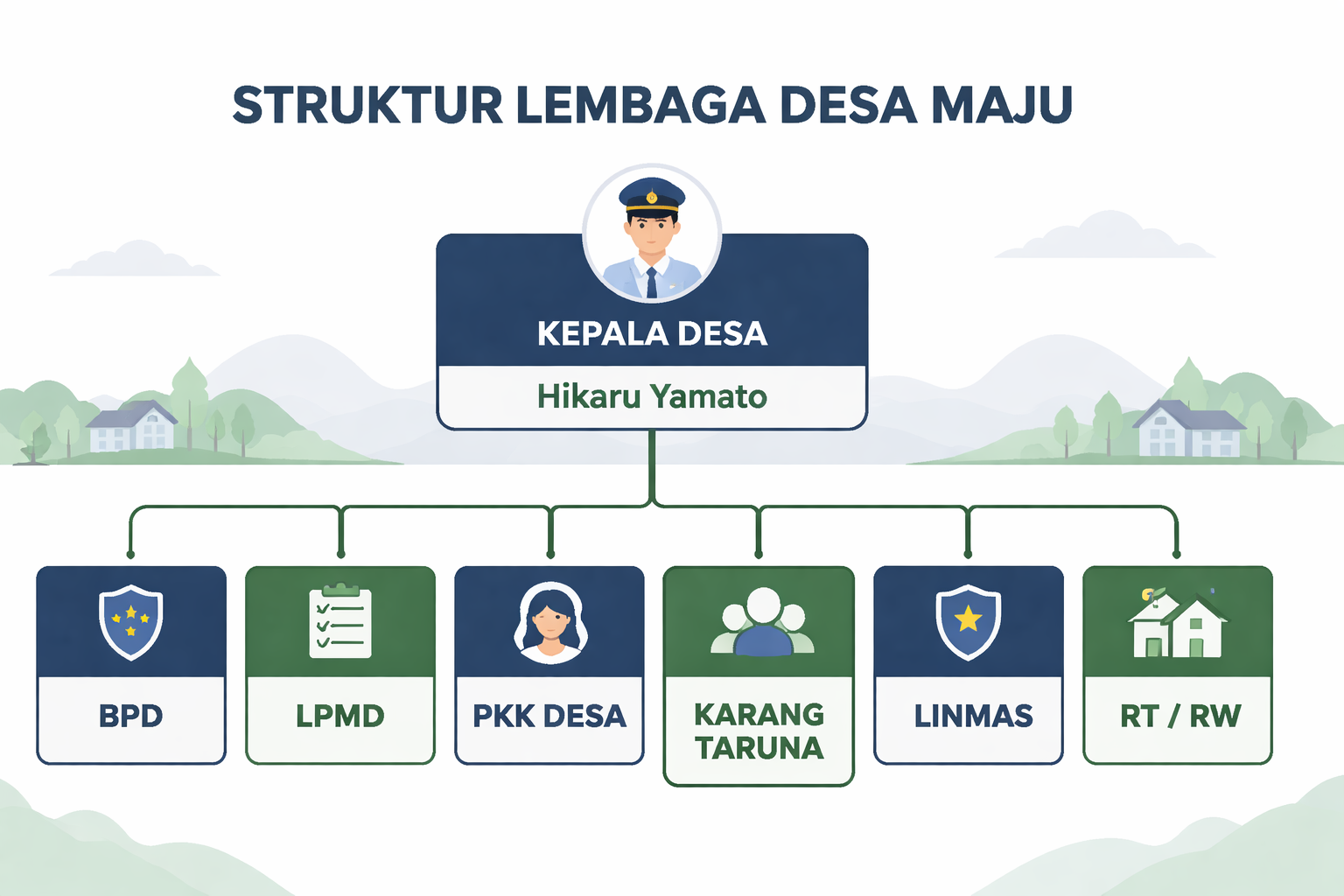 STRUKTUR LEMBAGA DESA MAJU

KEPALA DESA
Hikaru Yamato

BPD

LPMD

PKK DESA

KARANG TARUNA

LINMAS

RT / RW